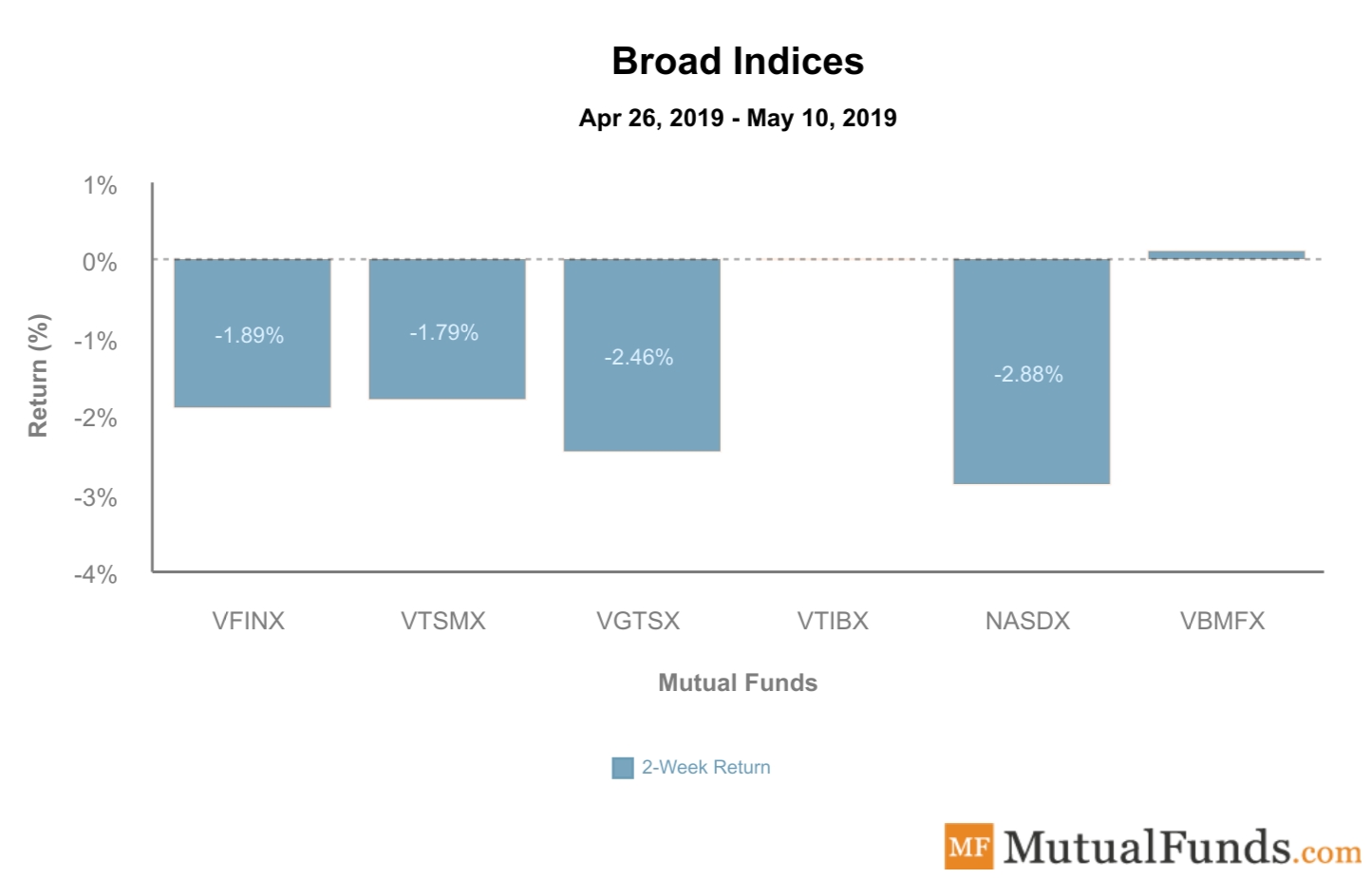 Broad Indices

Apr 26, 2019 - May 10, 2019

Return (%)

1%
0%
-1%
-2%
-3%
-4%

-1.89%
-1.79%
-2.46%
-2.88%

VFINX
VTSMX
VGTSX
VTIBX
NASDX
VBMFX

Mutual Funds

2-Week Return

MF MutualFunds.com